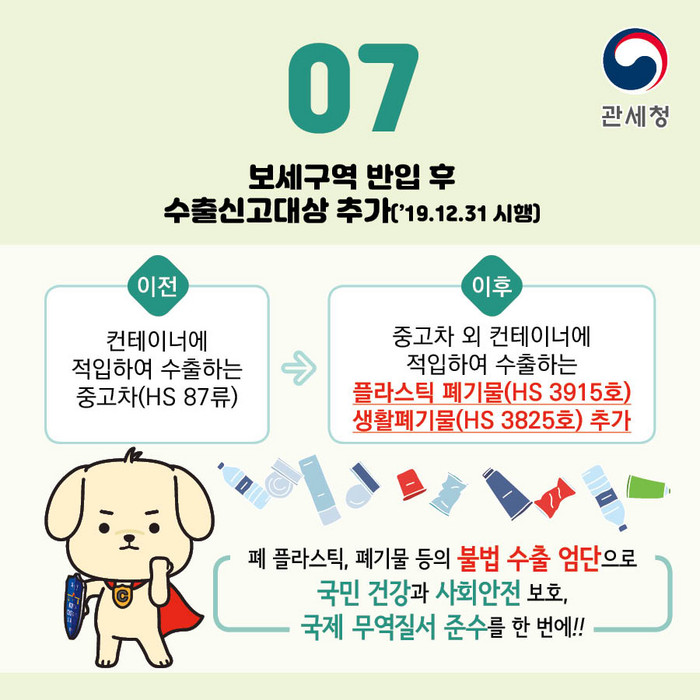 07

관세청

보세구역 반입 후
수출신고대상 추가('19.12.31 시행)

이전

컨테이너에 적입하여 수출하는 중고차(HS 87류)

이후

중고차 외 컨테이너에 적입하여 수출하는 플라스틱 폐기물(HS 3915호) 생활폐기물(HS 3825호) 추가

폐 플라스틱, 폐기물 등의 불법 수출 엄단으로
국민 건강과 사회안전 보호,
국제 무역질서 준수를 한 번에!!